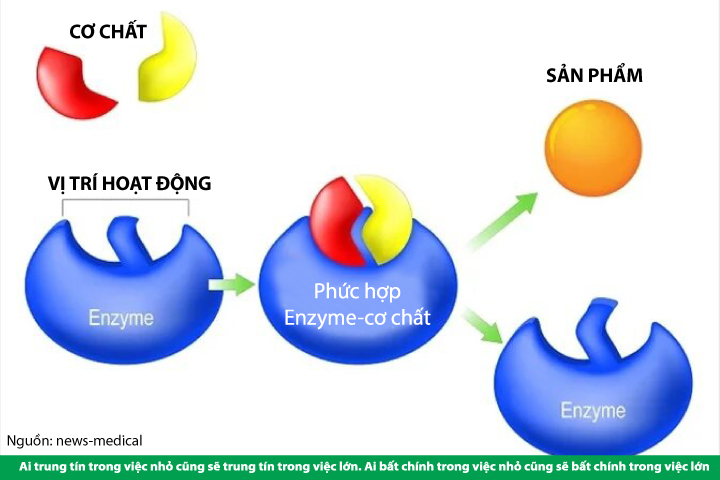 CƠ CHẤT

SẢN PHẨM

VỊ TRÍ HOẠT ĐỘNG

Enzyme

Phức hợp Enzyme-cơ chất

Enzyme

Nguồn: news-medical

Ai trung tín trong việc nhỏ cũng sẽ trung tín trong việc lớn. Ai bất chính trong việc nhỏ cũng sẽ bất chính trong việc lớn